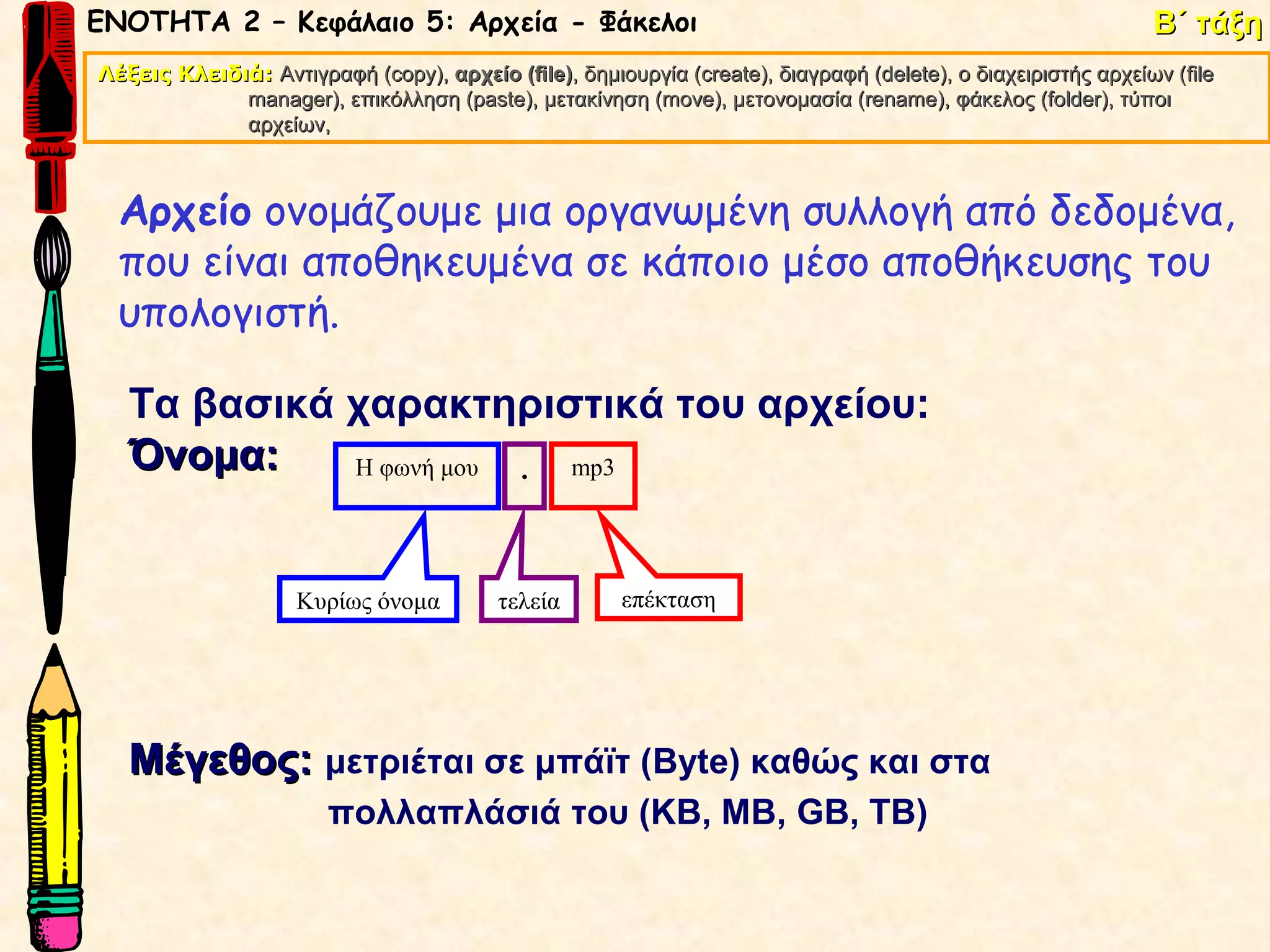 ΕΝΟΤΗΤΑ 2 – Κεφάλαιο 5: Αρχεία - Φάκελοι

Β΄ τάξη

Λέξεις Κλειδιά: Αντιγραφή (copy), αρχείο (file), δημιουργία (create), διαγραφή (delete), ο διαχειριστής αρχείων (file manager), επικόλληση (paste), μετακίνηση (move), μετονομασία (rename), φάκελος (folder), τύποι αρχείων,

Αρχείο ονομάζουμε μια οργανωμένη συλλογή από δεδομένα, που είναι αποθηκευμένα σε κάποιο μέσο αποθήκευσης του υπολογιστή.

Τα βασικά χαρακτηριστικά του αρχείου:

Όνομα:

Η φωνή μου

.

mp3

Κυρίως όνομα

τελεία

επέκταση

Μέγεθος: μετριέται σε μπάϊτ (Byte) καθώς και στα πολλαπλάσιά του (KB, MB, GB, TB)